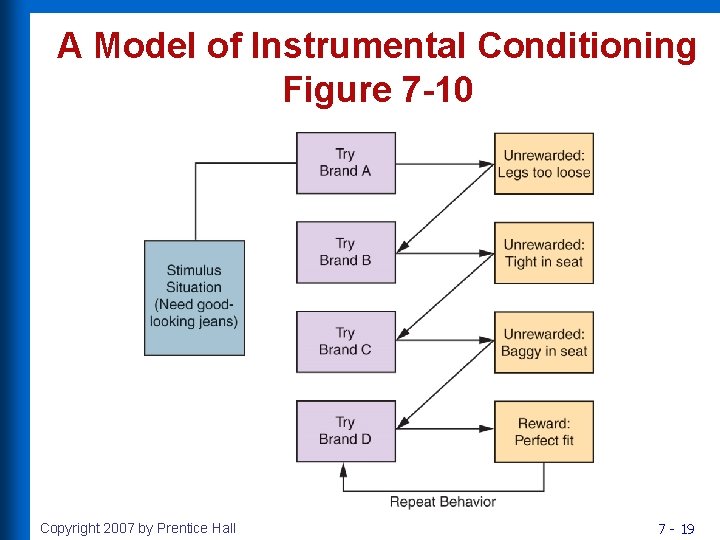 A Model of Instrumental Conditioning
Figure 7-10

Stimulus Situation (Need good-looking jeans)

Try Brand A

Unrewarded: Legs too loose

Try Brand B

Unrewarded: Tight in seat

Try Brand C

Unrewarded: Baggy in seat

Try Brand D

Reward: Perfect fit

Repeat Behavior

Copyright 2007 by Prentice Hall

7 - 19